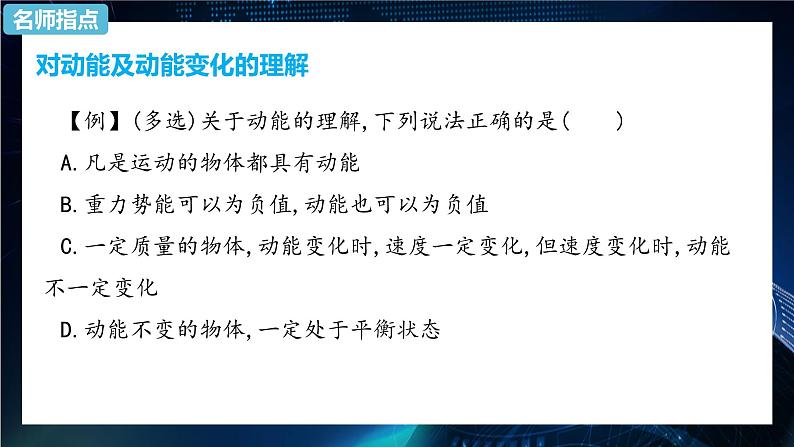 名师指点

对动能及动能变化的理解

【例】(多选)关于动能的理解,下列说法正确的是(　　)

A.凡是运动的物体都具有动能

B.重力势能可以为负值,动能也可以为负值

C.一定质量的物体,动能变化时,速度一定变化,但速度变化时,动能不一定变化

D.动能不变的物体,一定处于平衡状态